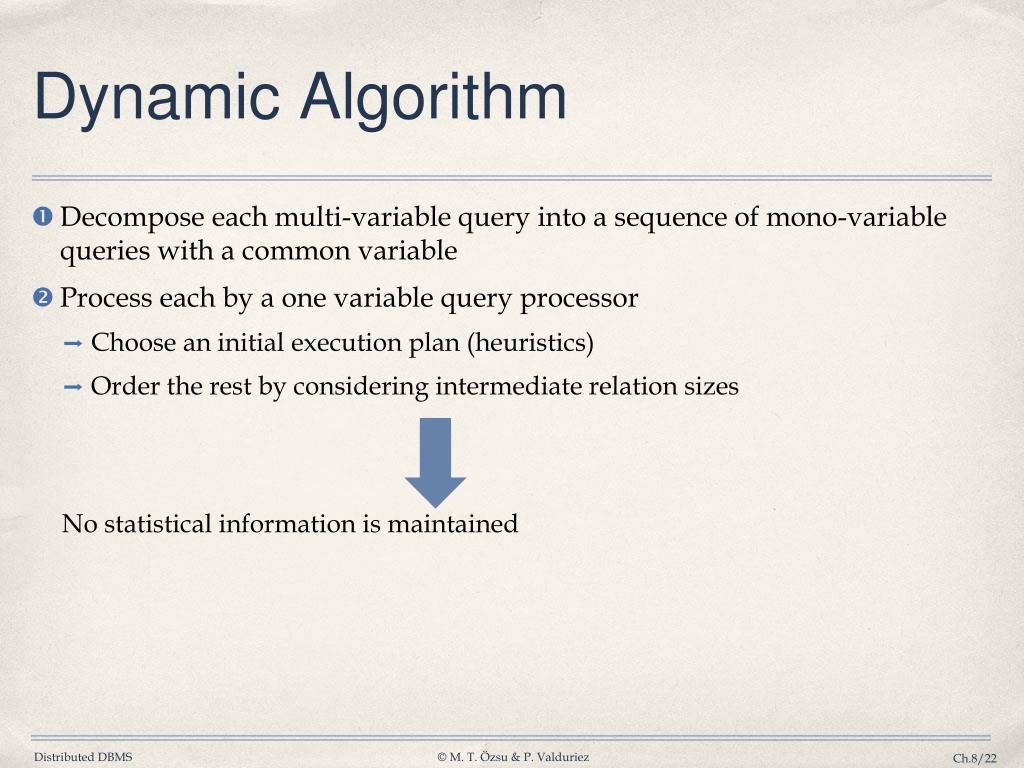 Dynamic Algorithm

❶ Decompose each multi-variable query into a sequence of mono-variable queries with a common variable

❷ Process each by a one variable query processor

➡ Choose an initial execution plan (heuristics)

➡ Order the rest by considering intermediate relation sizes

No statistical information is maintained

Distributed DBMS

© M. T. Özsu & P. Valduriez

Ch.8/22